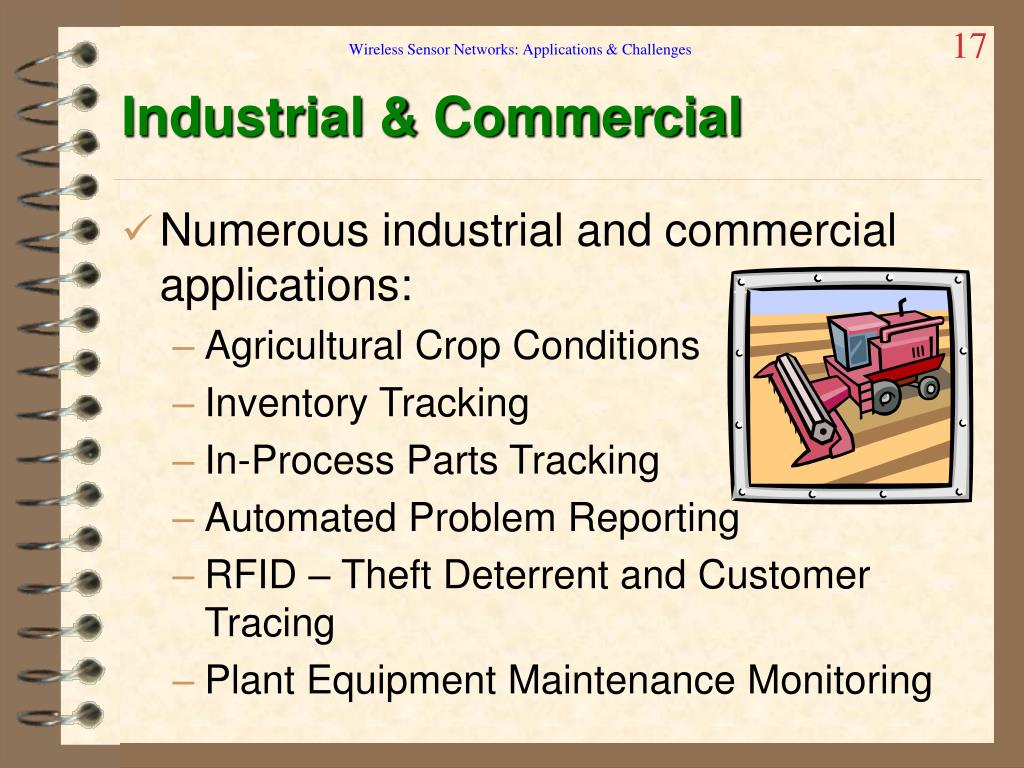 Wireless Sensor Networks: Applications & Challenges

17

Industrial & Commercial

✓ Numerous industrial and commercial applications:

– Agricultural Crop Conditions
– Inventory Tracking
– In-Process Parts Tracking
– Automated Problem Reporting
– RFID – Theft Deterrent and Customer Tracing
– Plant Equipment Maintenance Monitoring